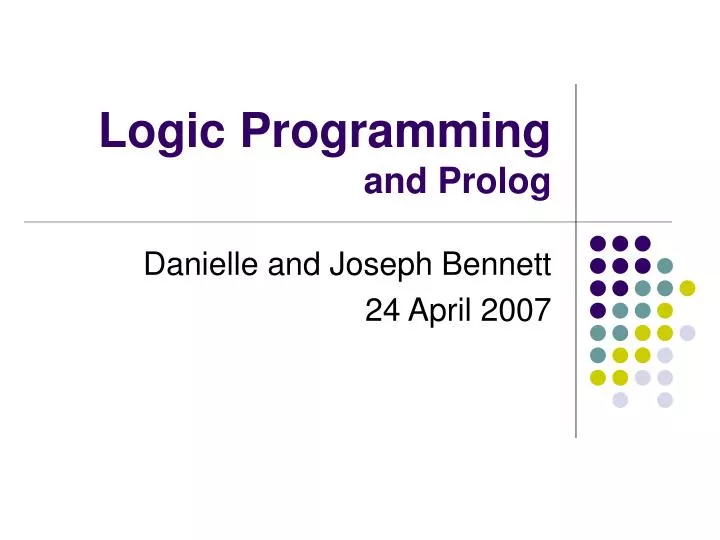 Logic Programming
and Prolog

Danielle and Joseph Bennett
24 April 2007